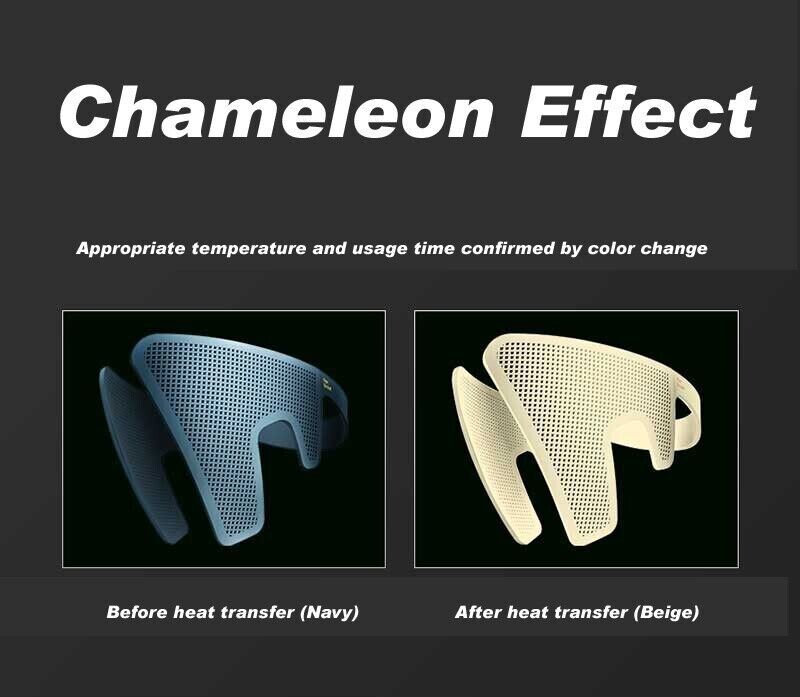 Chameleon Effect

Appropriate temperature and usage time confirmed by color change

Before heat transfer (Navy)

After heat transfer (Beige)